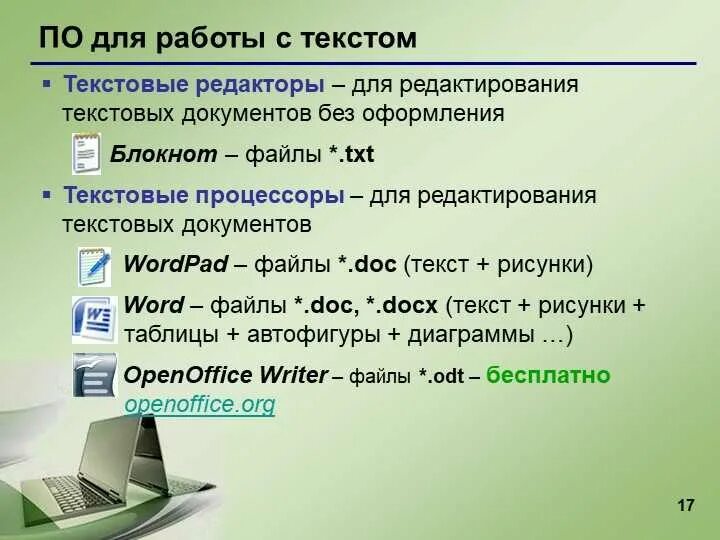 ПО для работы с текстом

▪ Текстовые редакторы – для редактирования текстовых документов без оформления

Блокнот – файлы *.txt

▪ Текстовые процессоры – для редактирования текстовых документов

WordPad – файлы *.doc (текст + рисунки)

Word – файлы *.doc, *.docx (текст + рисунки + таблицы + автофигуры + диаграммы …)

OpenOffice Writer – файлы *.odt – бесплатно
openoffice.org

17